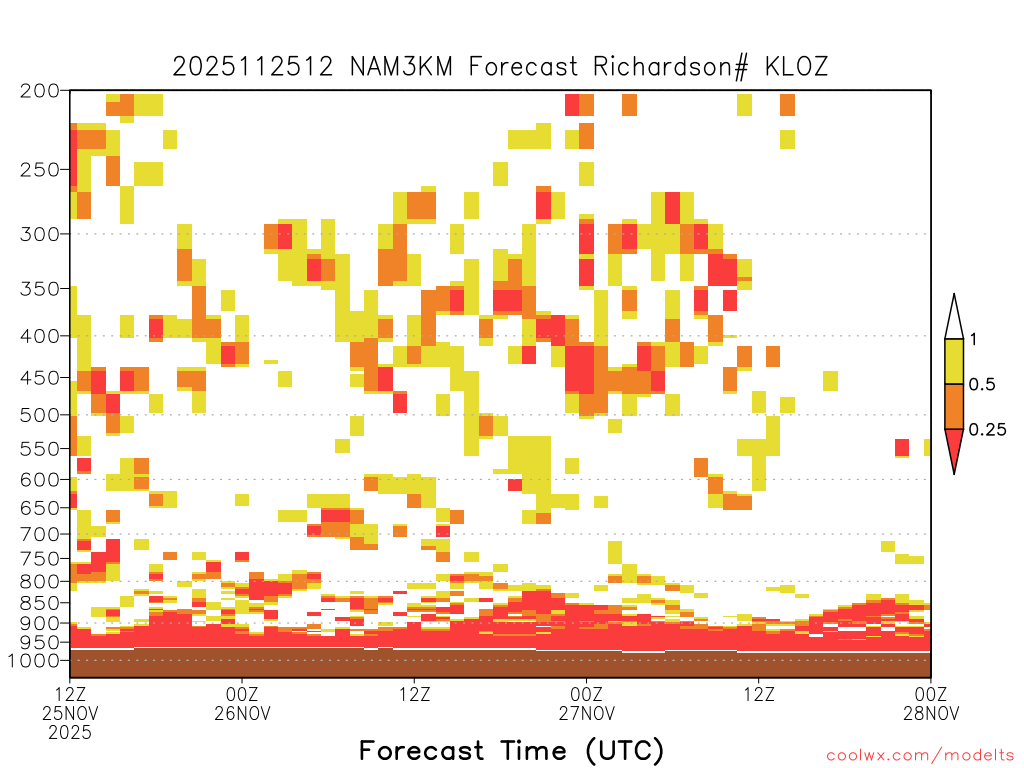 2025112512 NAM3KM Forecast Richardson# KLOZ

200
250
300
350
400
450
500
550
600
650
700
750
800
850
900
950
1000

1
0.5
0.25

12Z
25NOV
2025
00Z
26NOV
12Z
00Z
27NOV
12Z
00Z
28NOV

Forecast Time (UTC)

coolwx.com/modelts